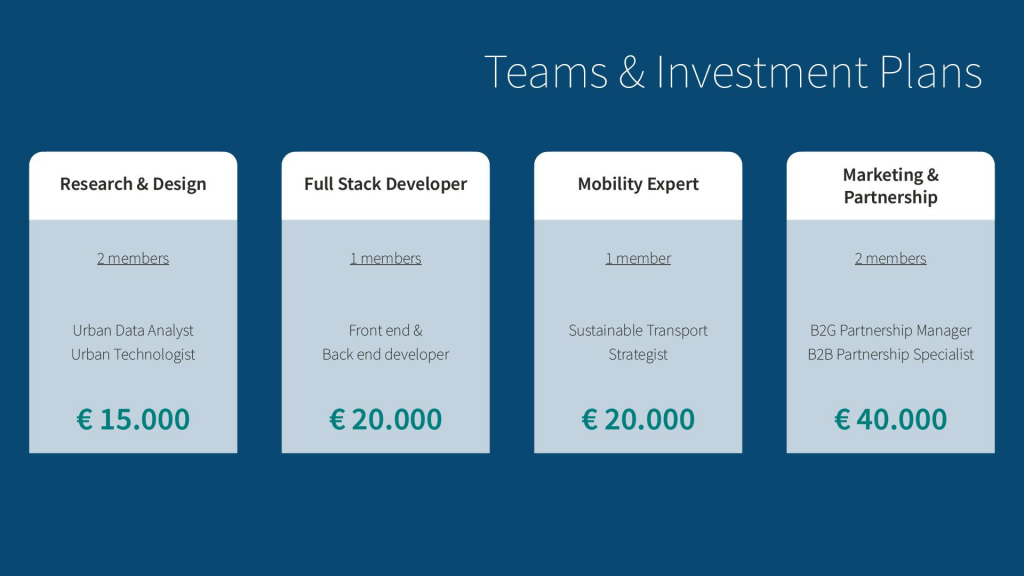 Teams & Investment Plans

Research & Design

2 members

Urban Data Analyst
Urban Technologist

€ 15.000

Full Stack Developer

1 members

Front end &
Back end developer

€ 20.000

Mobility Expert

1 member

Sustainable Transport
Strategist

€ 20.000

Marketing & Partnership

2 members

B2G Partnership Manager
B2B Partnership Specialist

€ 40.000